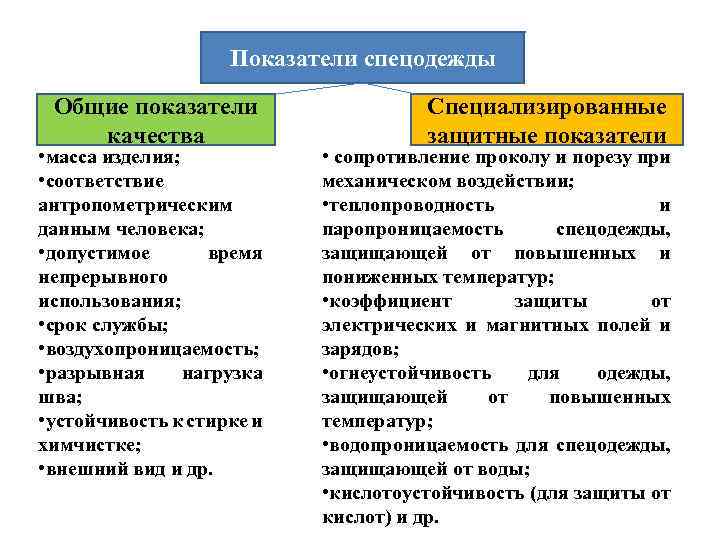 Показатели спецодежды

Общие показатели качества

•масса изделия;
•соответствие антропометрическим данным человека;
•допустимое время непрерывного использования;
•срок службы;
•воздухопроницаемость;
•разрывная нагрузка шва;
•устойчивость к стирке и химчистке;
•внешний вид и др.

Специализированные защитные показатели

• сопротивление проколу и порезу при механическом воздействии;
•теплопроводность и паропроницаемость спецодежды, защищающей от повышенных и пониженных температур;
•коэффициент защиты от электрических и магнитных полей и зарядов;
•огнеустойчивость для одежды, защищающей от повышенных температур;
•водопроницаемость для спецодежды, защищающей от воды;
•кислотоустойчивость (для защиты от кислот) и др.